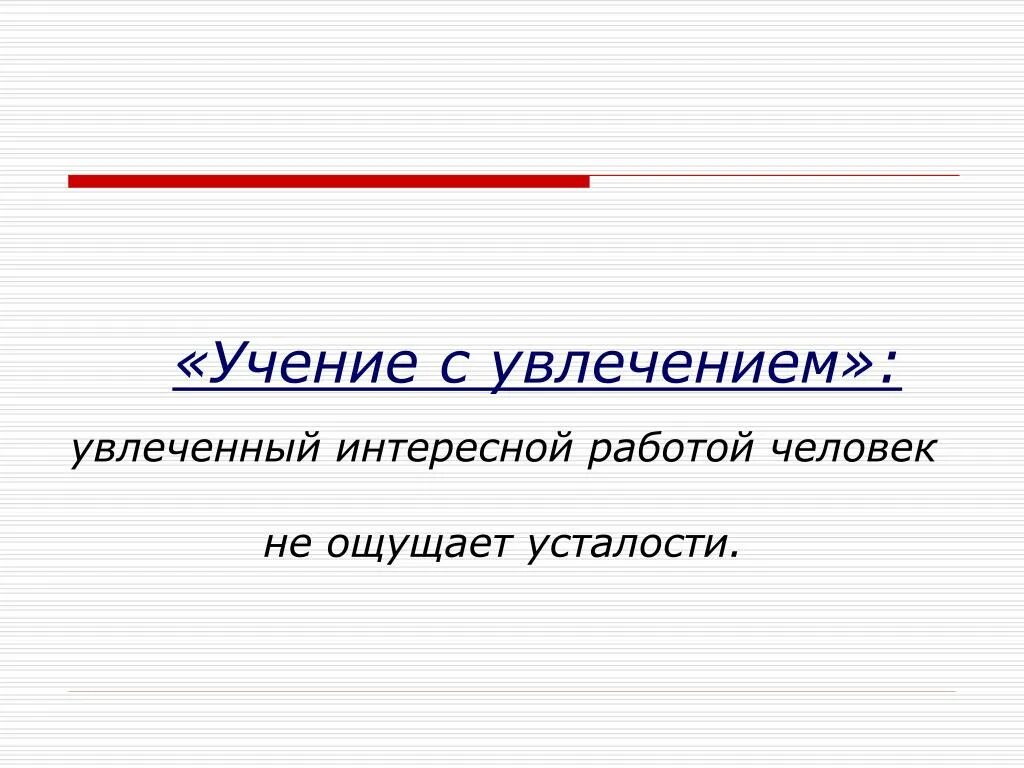 «Учение с увлечением»:

увлеченный интересной работой человек

не ощущает усталости.